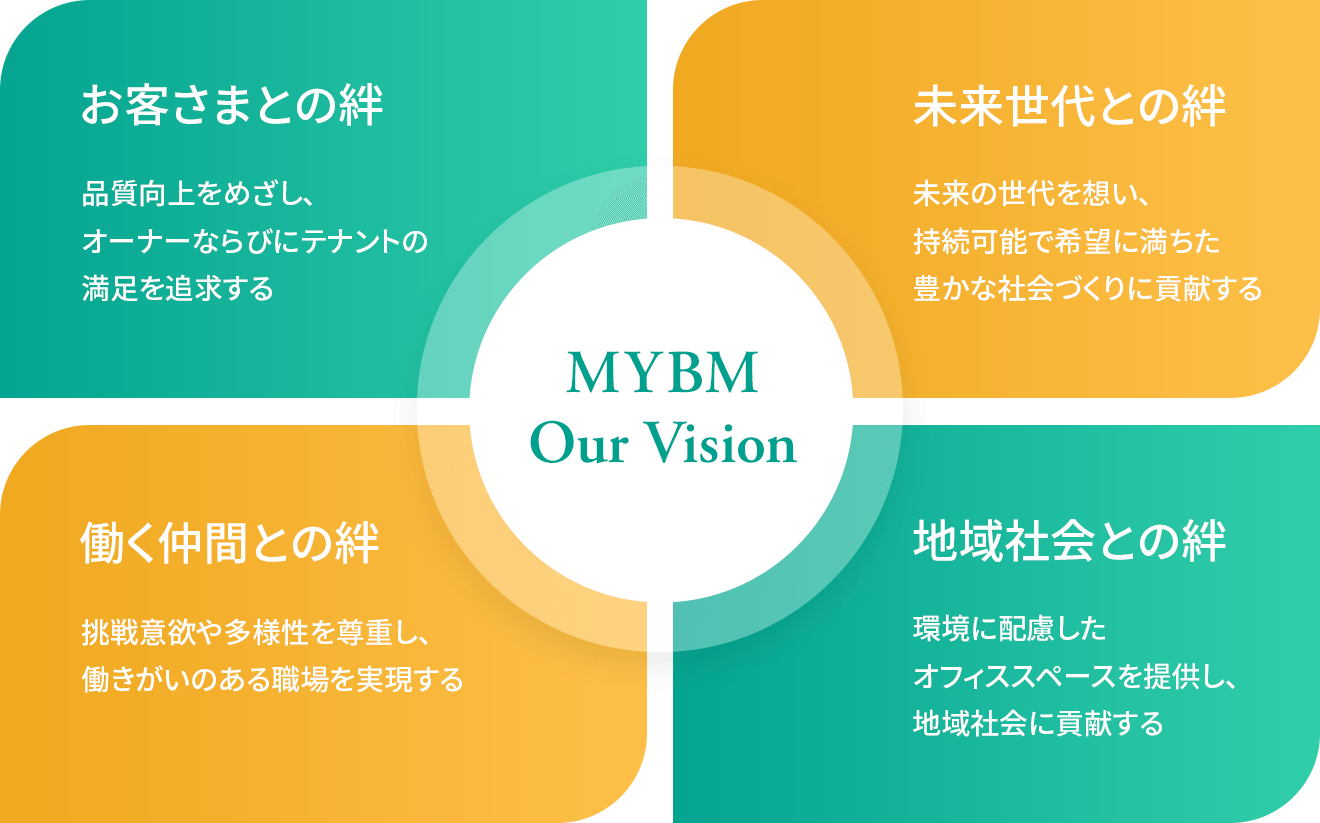 お客さまとの絆

品質向上をめざし、
オーナーならびにテナントの
満足を追求する

未来世代との絆

未来の世代を想い、
持続可能で希望に満ちた
豊かな社会づくりに貢献する

MYBM
Our Vision

働く仲間との絆

挑戦意欲や多様性を尊重し、
働きがいのある職場を実現する

地域社会との絆

環境に配慮した
オフィススペースを提供し、
地域社会に貢献する